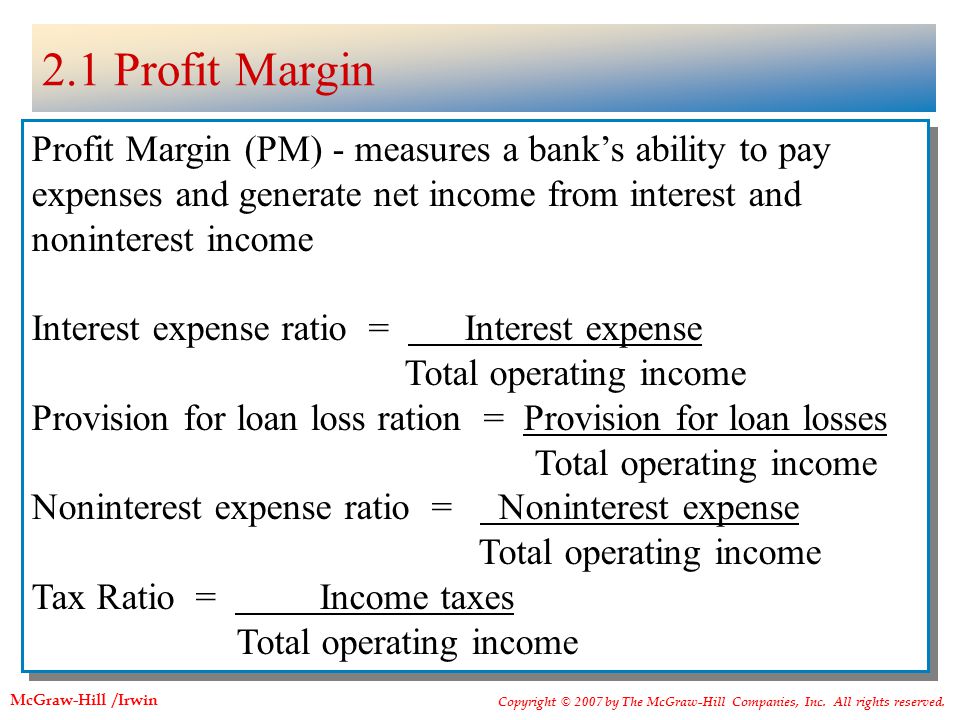 2.1 Profit Margin

Profit Margin (PM) - measures a bank's ability to pay expenses and generate net income from interest and noninterest income

Interest expense ratio = $\frac{\text{Interest expense}}{\text{Total operating income}}$

Provision for loan loss ration = $\frac{\text{Provision for loan losses}}{\text{Total operating income}}$

Noninterest expense ratio = $\frac{\text{Noninterest expense}}{\text{Total operating income}}$

Tax Ratio = $\frac{\text{Income taxes}}{\text{Total operating income}}$

McGraw-Hill /Irwin

Copyright © 2007 by The McGraw-Hill Companies, Inc. All rights reserved.